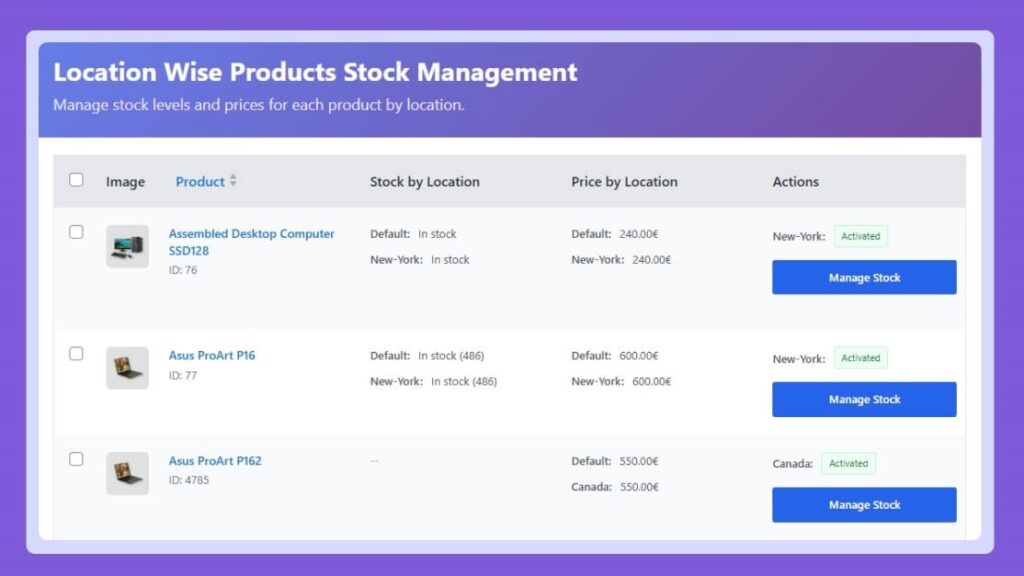 Location Wise Products Stock Management

Manage stock levels and prices for each product by location.

| | Image | Product | Stock by Location | Price by Location | Actions |
|---|---|---|---|---|---|
| | | Assembled Desktop Computer SSD128 ID: 76 | Default: In stock New-York: In stock | Default: 240.00€ New-York: 240.00€ | New-York: Activated Manage Stock |
| | | Asus ProArt P16 ID: 77 | Default: In stock (486) New-York: In stock (486) | Default: 600.00€ New-York: 600.00€ | New-York: Activated Manage Stock |
| | | Asus ProArt P162 ID: 4785 | -- | Default: 550.00€ Canada: 550.00€ | Canada: Activated Manage Stock |